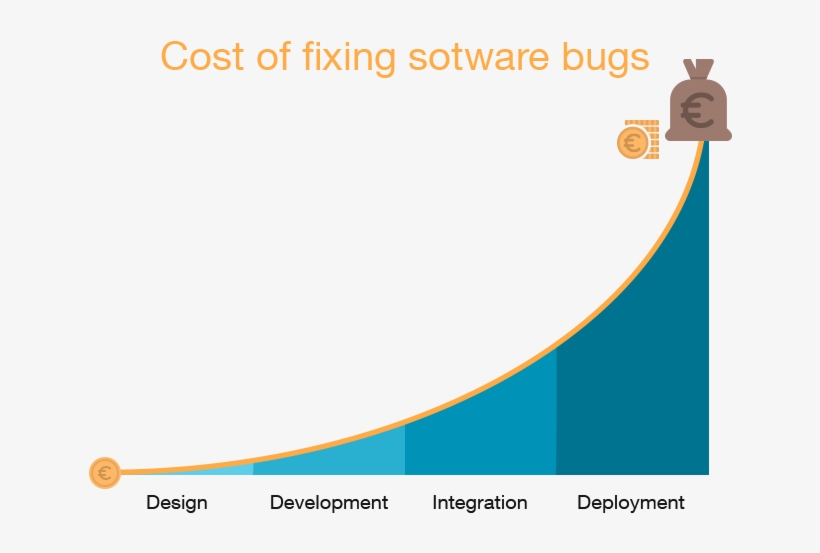 Cost of fixing sotware bugs

€

€

€

Design Development Integration Deployment